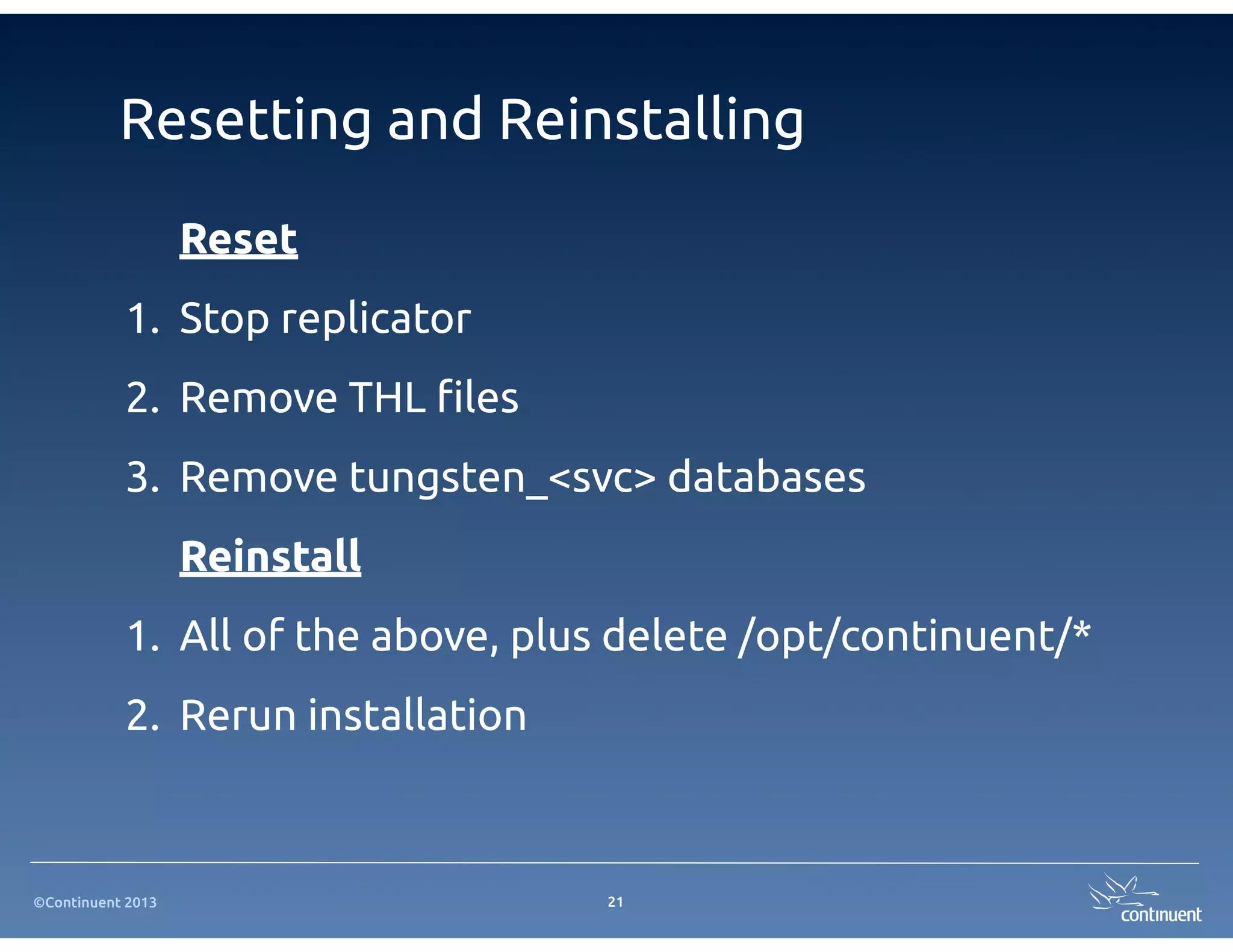 Resetting and Reinstalling

Reset

1. Stop replicator

2. Remove THL files

3. Remove tungsten_<svc> databases

Reinstall

1. All of the above, plus delete /opt/continuent/*

2. Rerun installation

©Continuent 2013

21

continuent